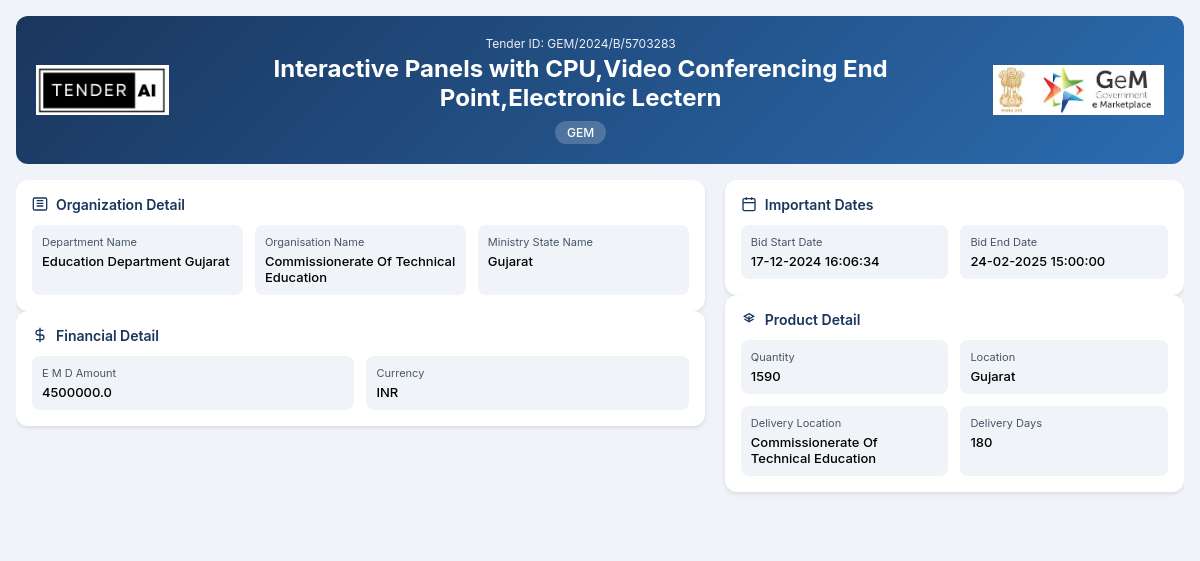 TENDER AI

Tender ID: GEM/2024/B/5703283

Interactive Panels with CPU,Video Conferencing End Point,Electronic Lectern

GEM

GeM Government e Marketplace

Organization Detail

Department Name
Education Department Gujarat

Organisation Name
Commissionerate Of Technical Education

Ministry State Name
Gujarat

Financial Detail

E M D Amount
4500000.0

Currency
INR

Important Dates

Bid Start Date
17-12-2024 16:06:34

Bid End Date
24-02-2025 15:00:00

Product Detail

Quantity
1590

Location
Gujarat

Delivery Location
Commissionerate Of Technical Education

Delivery Days
180